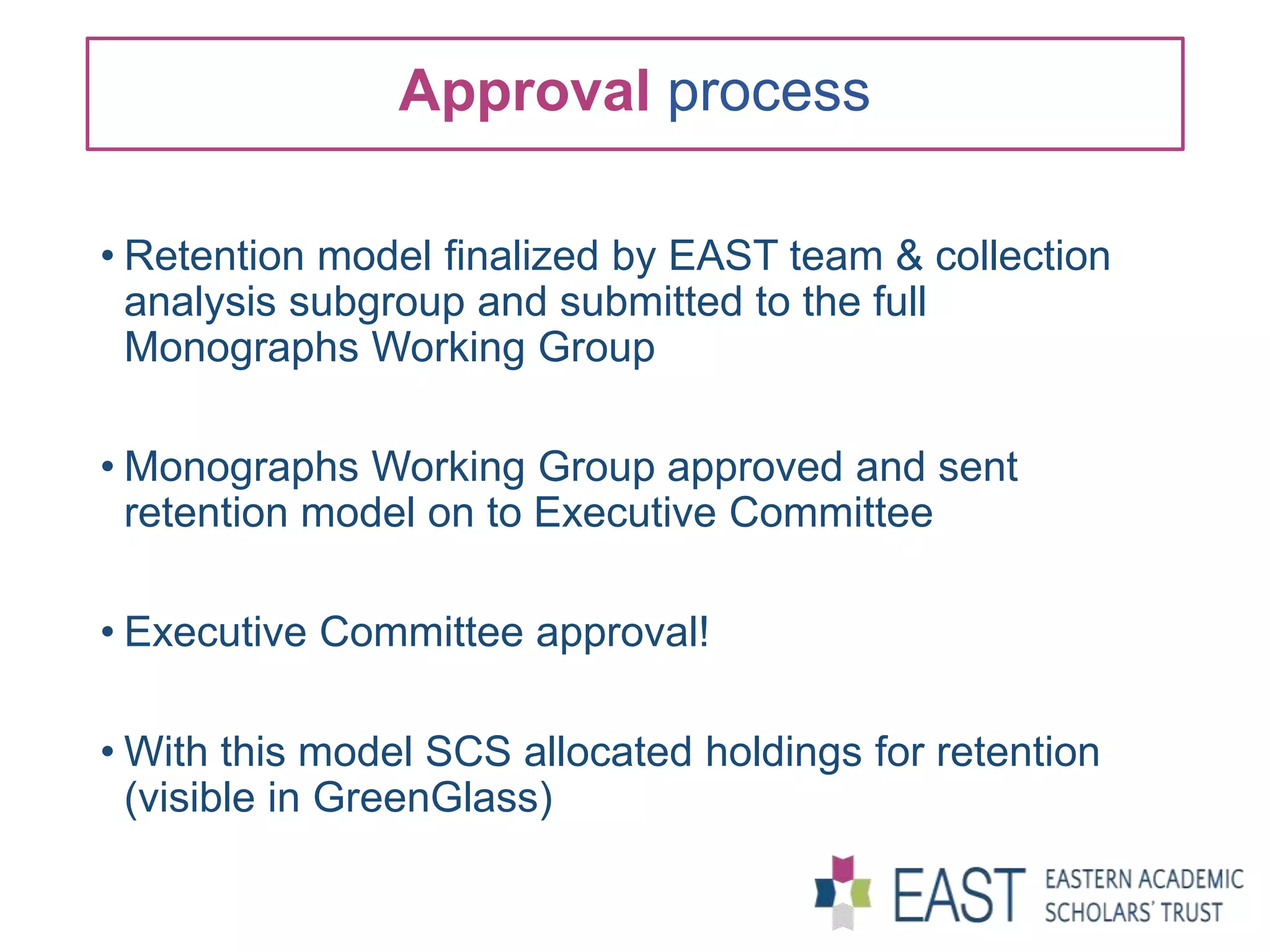 Approval process

• Retention model finalized by EAST team & collection analysis subgroup and submitted to the full Monographs Working Group

• Monographs Working Group approved and sent retention model on to Executive Committee

• Executive Committee approval!

• With this model SCS allocated holdings for retention (visible in GreenGlass)

EAST EASTERN ACADEMIC SCHOLARS' TRUST